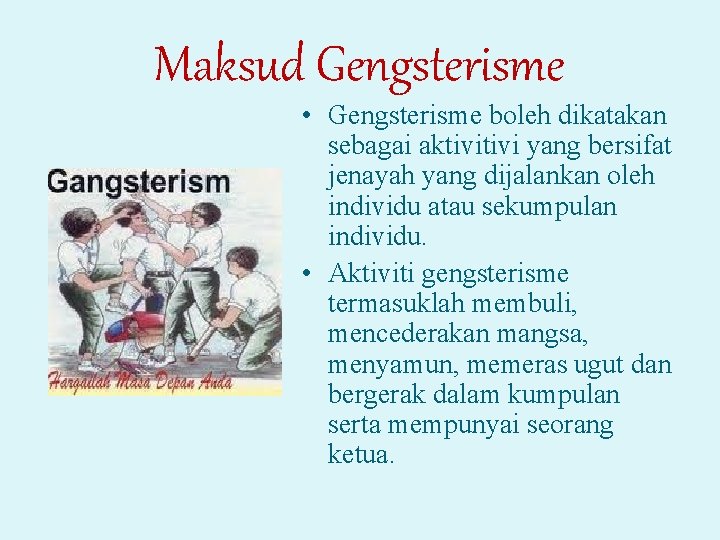 Maksud Gengsterisme

Gangsterism

Hargailah Masa Depan Anda

• Gengsterisme boleh dikatakan sebagai aktivitivi yang bersifat jenayah yang dijalankan oleh individu atau sekumpulan individu.
• Aktiviti gengsterisme termasuklah membuli, mencederakan mangsa, menyamun, memeras ugut dan bergerak dalam kumpulan serta mempunyai seorang ketua.